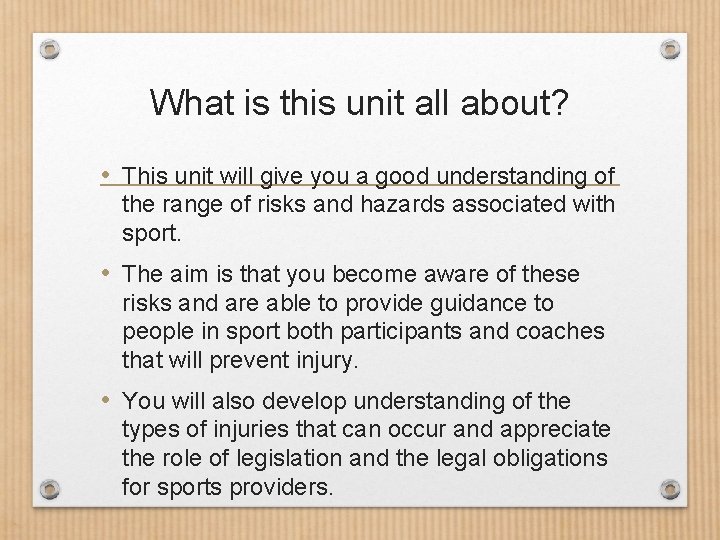 What is this unit all about?

• This unit will give you a good understanding of the range of risks and hazards associated with sport.

• The aim is that you become aware of these risks and are able to provide guidance to people in sport both participants and coaches that will prevent injury.

• You will also develop understanding of the types of injuries that can occur and appreciate the role of legislation and the legal obligations for sports providers.